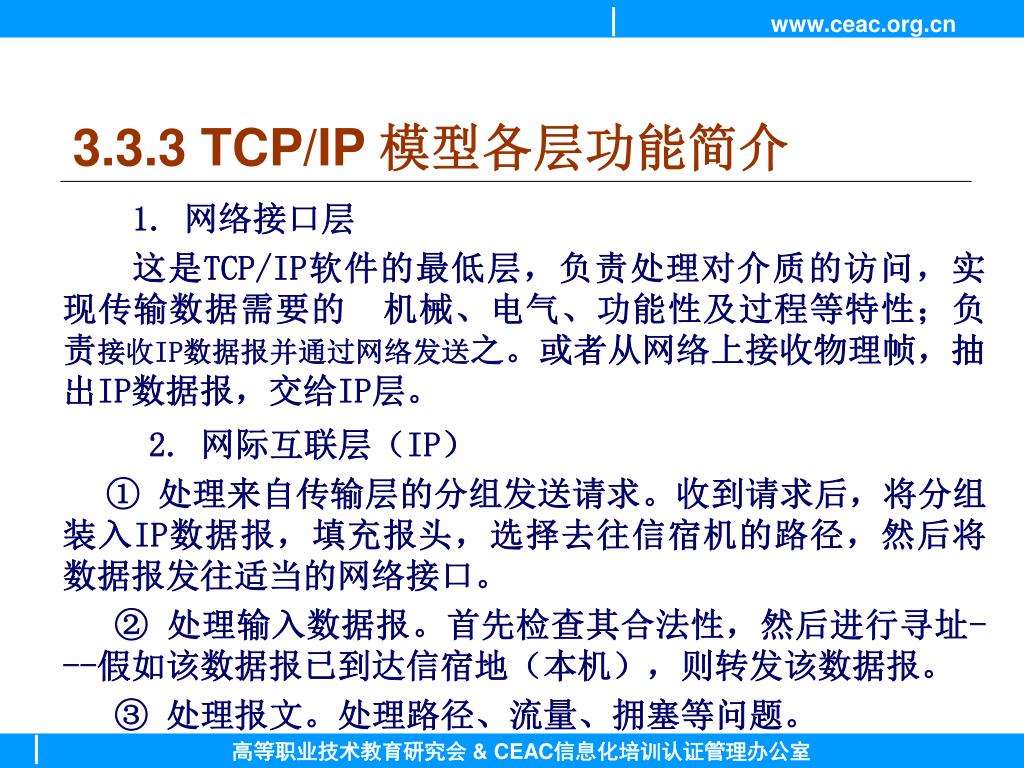 www.ceac.org.cn

3.3.3 TCP/IP 模型各层功能简介

1. 网络接口层

这是TCP/IP软件的最低层，负责处理对介质的访问，实现传输数据需要的 机械、电气、功能性及过程等特性；负责接收IP数据报并通过网络发送之。或者从网络上接收物理帧，抽出IP数据报，交给IP层。

2. 网际互联层（IP）

① 处理来自传输层的分组发送请求。收到请求后，将分组装入IP数据报，填充报头，选择去往信宿机的路径，然后将数据报发往适当的网络接口。

② 处理输入数据报。首先检查其合法性，然后进行寻址---假如该数据报已到达信宿地（本机），则转发该数据报。

③ 处理报文。处理路径、流量、拥塞等问题。

高等职业技术教育研究会 & CEAC信息化培训认证管理办公室